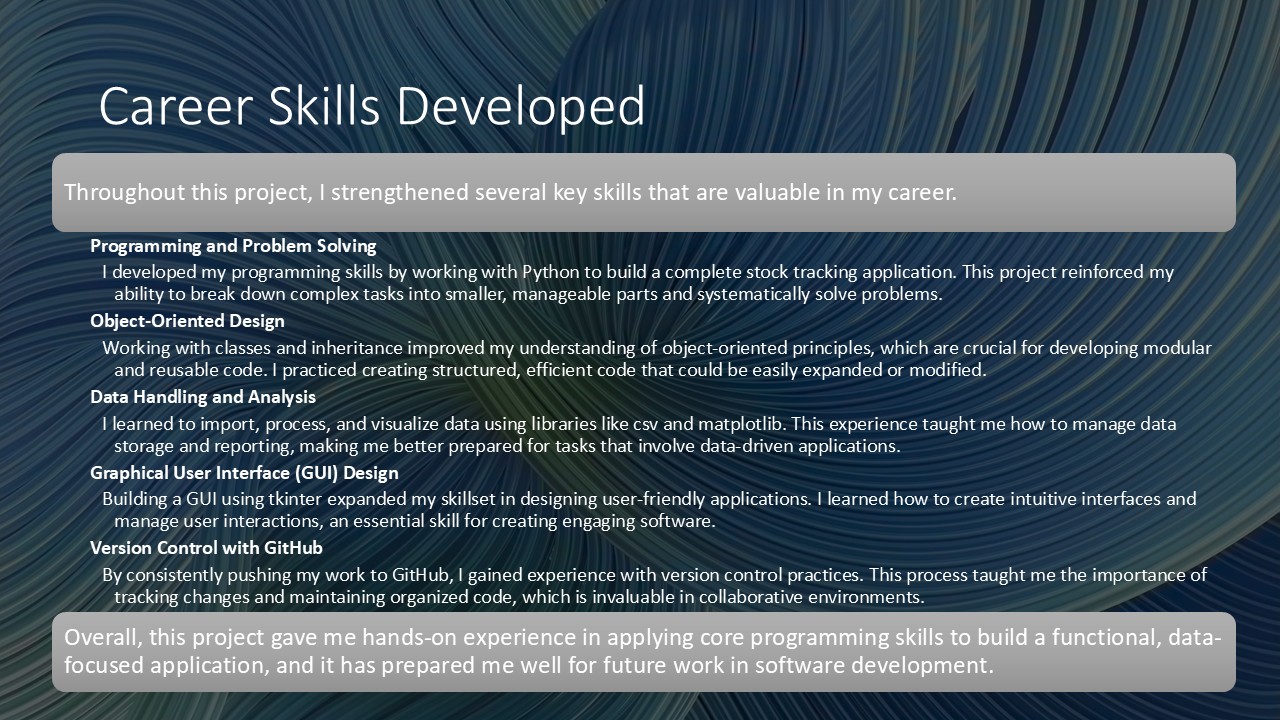 Career Skills Developed

Throughout this project, I strengthened several key skills that are valuable in my career.

Programming and Problem Solving

I developed my programming skills by working with Python to build a complete stock tracking application. This project reinforced my ability to break down complex tasks into smaller, manageable parts and systematically solve problems.

Object-Oriented Design

Working with classes and inheritance improved my understanding of object-oriented principles, which are crucial for developing modular and reusable code. I practiced creating structured, efficient code that could be easily expanded or modified.

Data Handling and Analysis

I learned to import, process, and visualize data using libraries like csv and matplotlib. This experience taught me how to manage data storage and reporting, making me better prepared for tasks that involve data-driven applications.

Graphical User Interface (GUI) Design

Building a GUI using tkinter expanded my skillset in designing user-friendly applications. I learned how to create intuitive interfaces and manage user interactions, an essential skill for creating engaging software.

Version Control with GitHub

By consistently pushing my work to GitHub, I gained experience with version control practices. This process taught me the importance of tracking changes and maintaining organized code, which is invaluable in collaborative environments.

Overall, this project gave me hands-on experience in applying core programming skills to build a functional, data-focused application, and it has prepared me well for future work in software development.